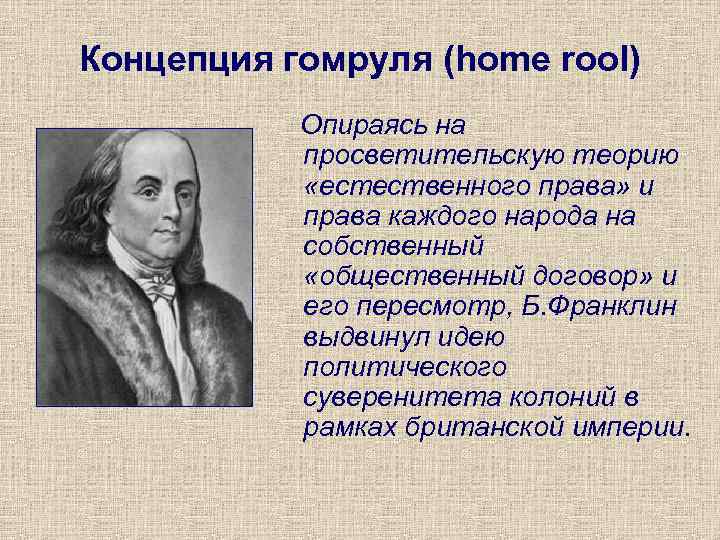 Концепция гомруля (home rool)

Опираясь на просветительскую теорию «естественного права» и права каждого народа на собственный «общественный договор» и его пересмотр, Б.Франклин выдвинул идею политического суверенитета колоний в рамках британской империи.